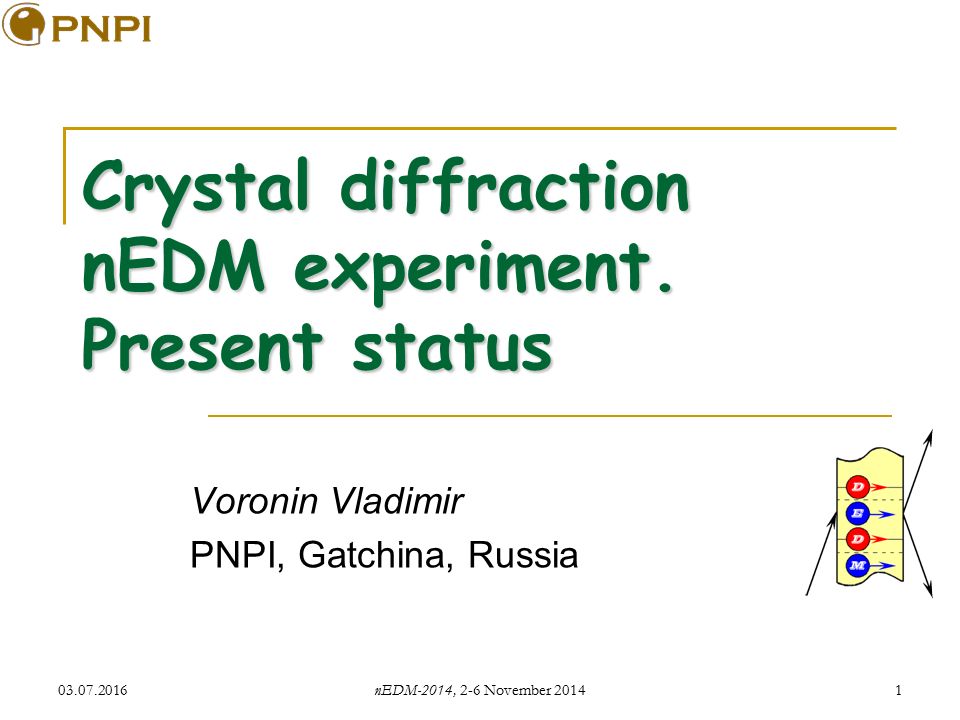 PNPI

Crystal diffraction nEDM experiment. Present status

Voronin Vladimir

PNPI, Gatchina, Russia

D
E
D
M

03.07.2016

nEDM-2014, 2-6 November 2014

1